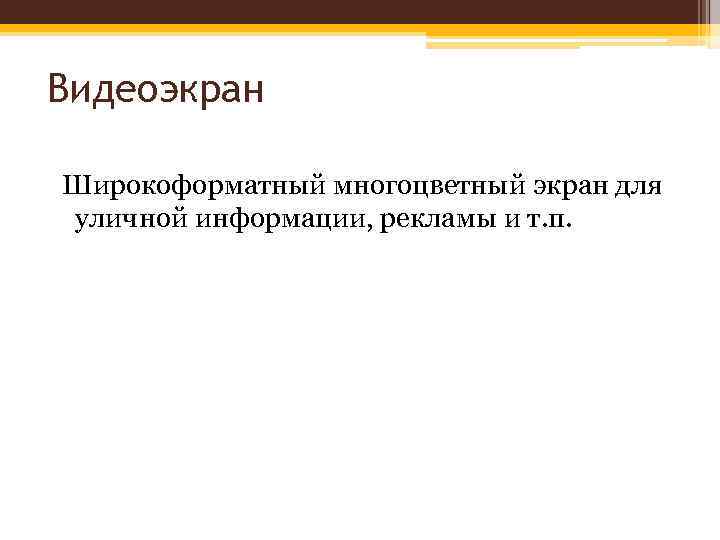 Видеоэкран

Широкоформатный многоцветный экран для уличной информации, рекламы и т.п.